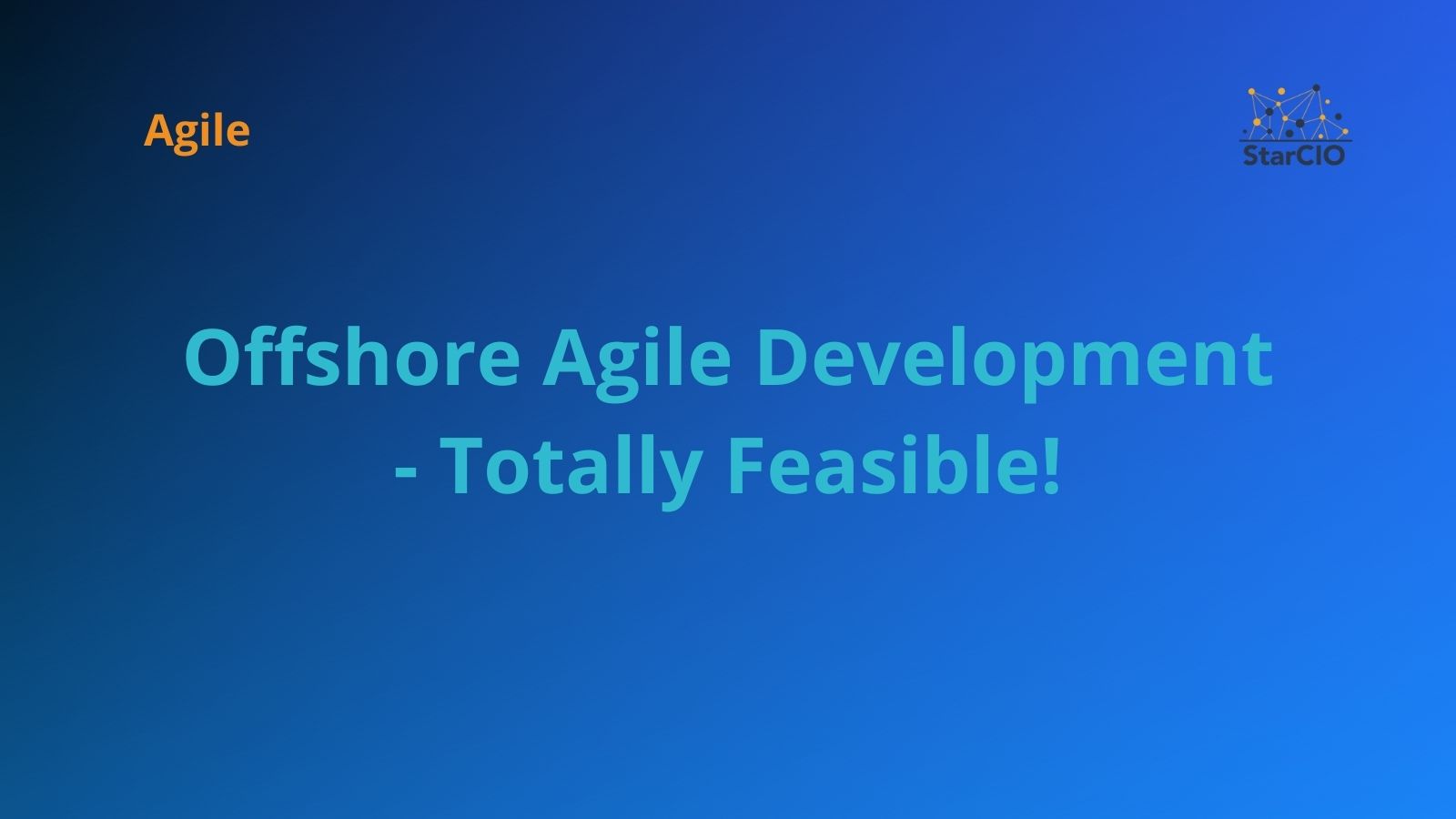 Agile

StarCIO

Offshore Agile Development - Totally Feasible!